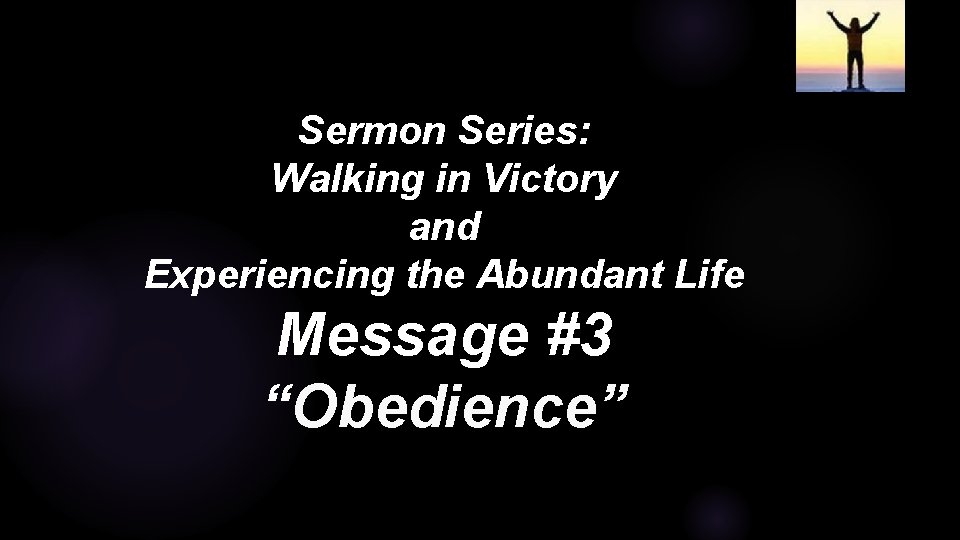 Sermon Series:
Walking in Victory
and
Experiencing the Abundant Life

Message #3
“Obedience”